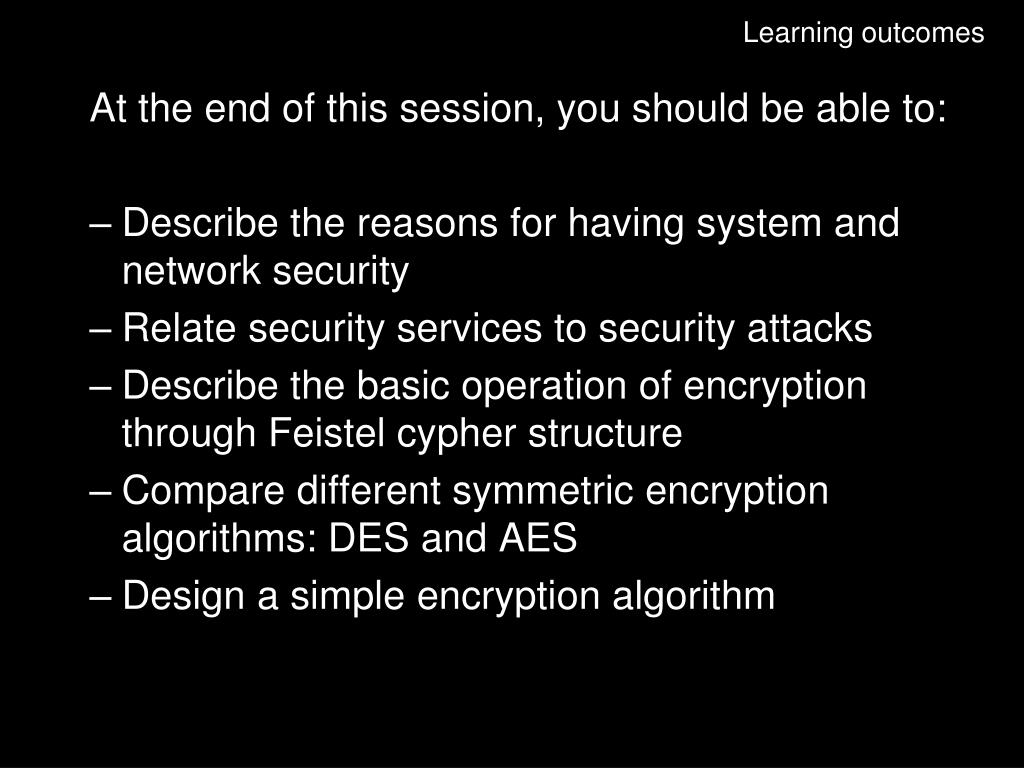 Learning outcomes

At the end of this session, you should be able to:

– Describe the reasons for having system and network security

– Relate security services to security attacks

– Describe the basic operation of encryption through Feistel cypher structure

– Compare different symmetric encryption algorithms: DES and AES

– Design a simple encryption algorithm